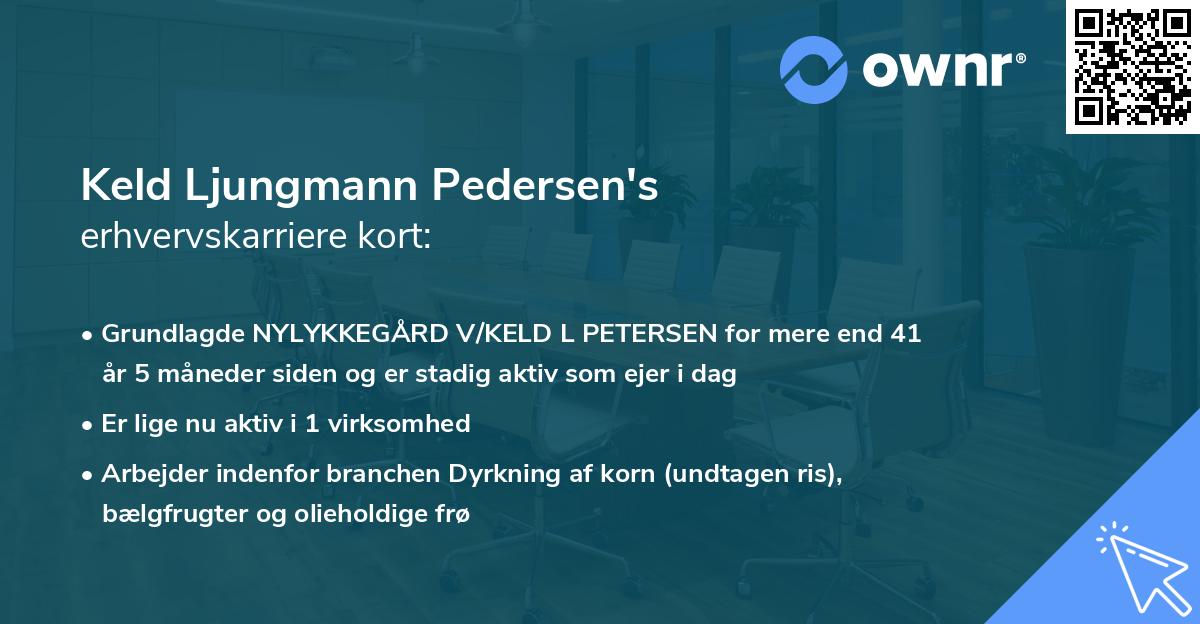 ownr®

Keld Ljungmann Pedersen's
erhvervskarriere kort:

• Grundlagde NYLYKKEGÅRD V/KELD L PETERSEN for mere end 41 år 5 måneder siden og er stadig aktiv som ejer i dag
• Er lige nu aktiv i 1 virksomhed
• Arbejder indenfor branchen Dyrkning af korn (undtagen ris), bælgfrugter og olieholdige frø